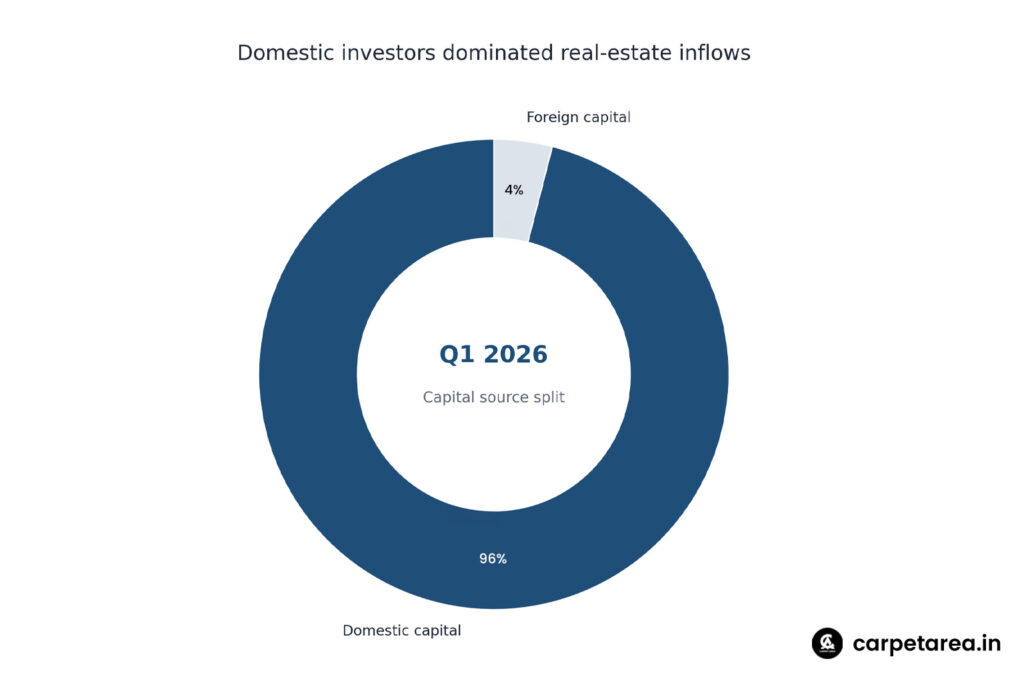 Domestic investors dominated real-estate inflows

Foreign capital

4%

Q1 2026

Capital source split

96%

Domestic capital

carpetarea.in